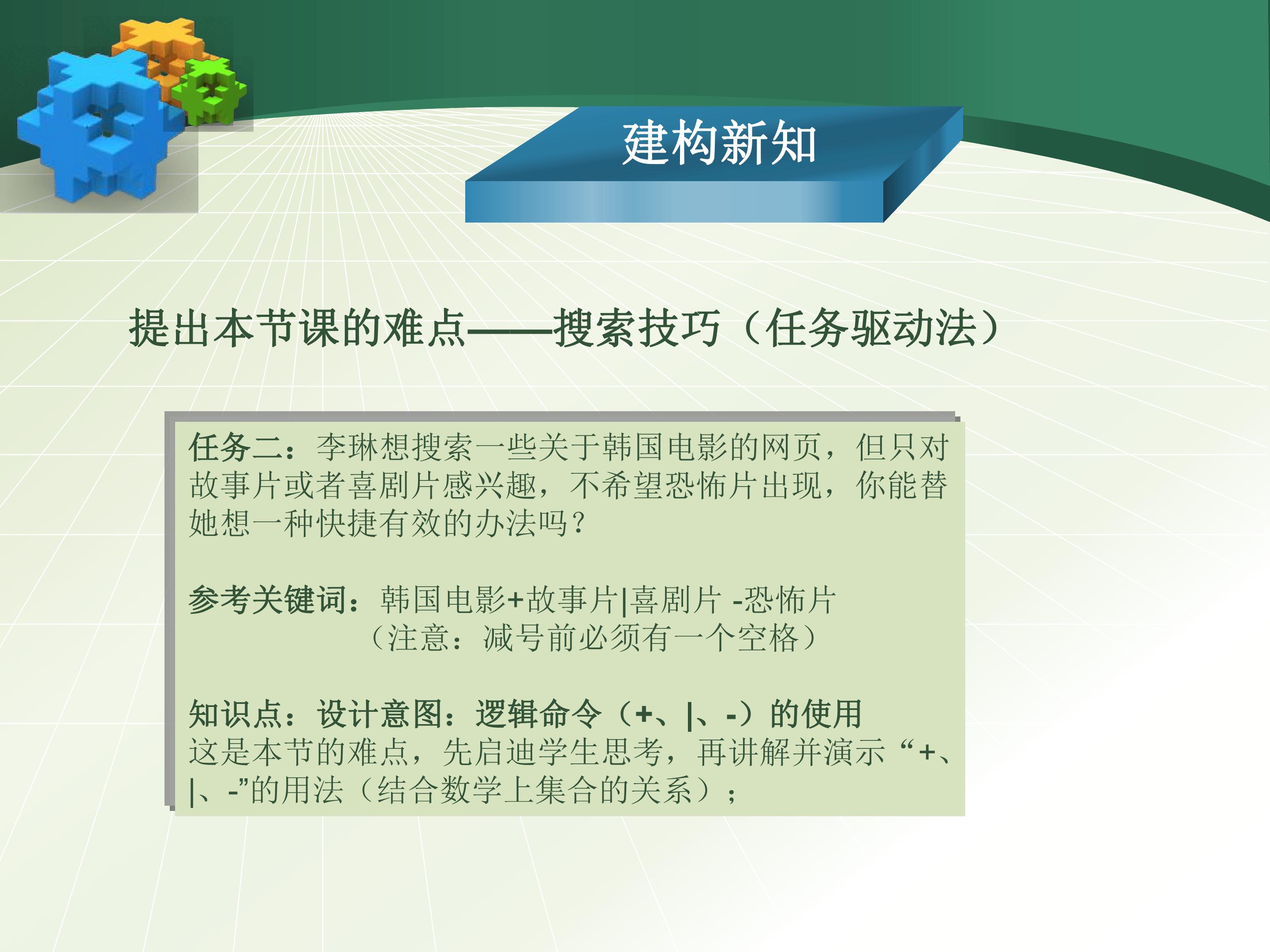 建构新知

提出本节课的难点——搜索技巧（任务驱动法）

任务二：李琳想搜索一些关于韩国电影的网页，但只对故事片或者喜剧片感兴趣，不希望恐怖片出现，你能替她想一种快捷有效的办法吗？

参考关键词：韩国电影+故事片|喜剧片 -恐怖片
（注意：减号前必须有一个空格）

知识点：设计意图：逻辑命令（+、|、-）的使用
这是本节的难点，先启迪学生思考，再讲解并演示“+、|、-”的用法（结合数学上集合的关系）；